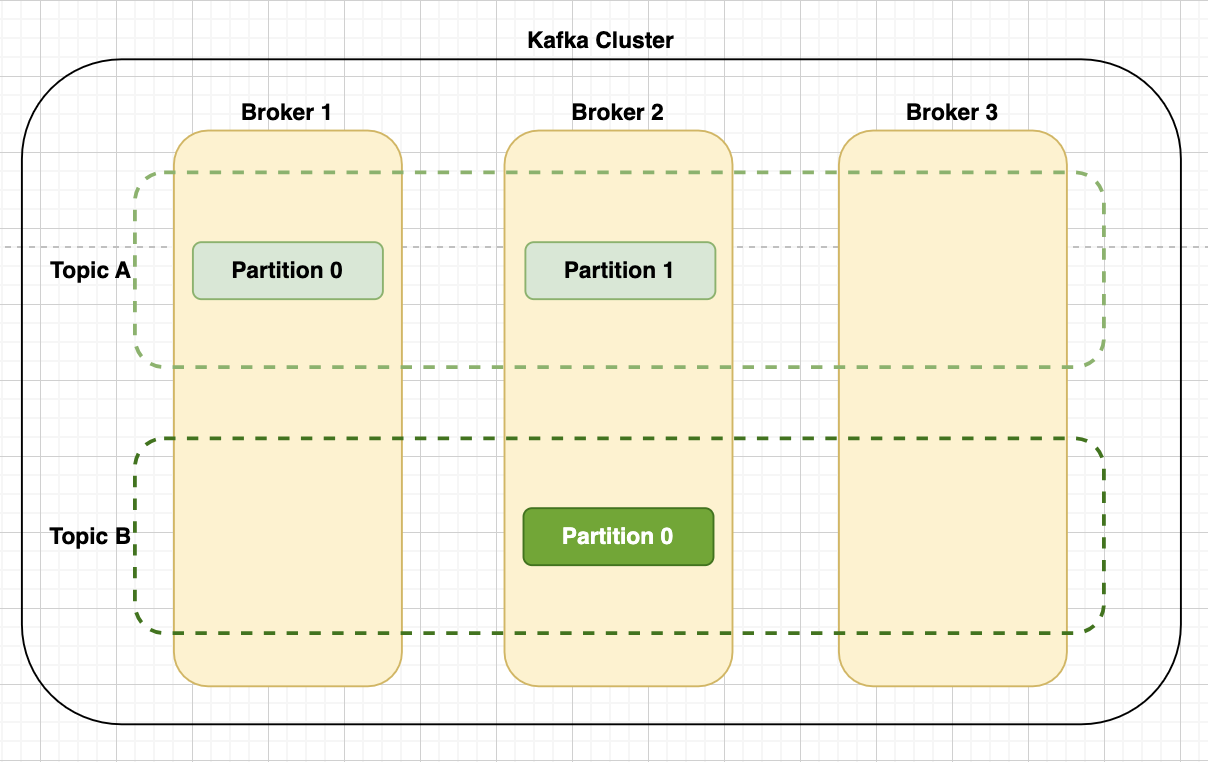 Kafka Cluster

Broker 1

Broker 2

Broker 3

Topic A

Partition 0

Partition 1

Topic B

Partition 0